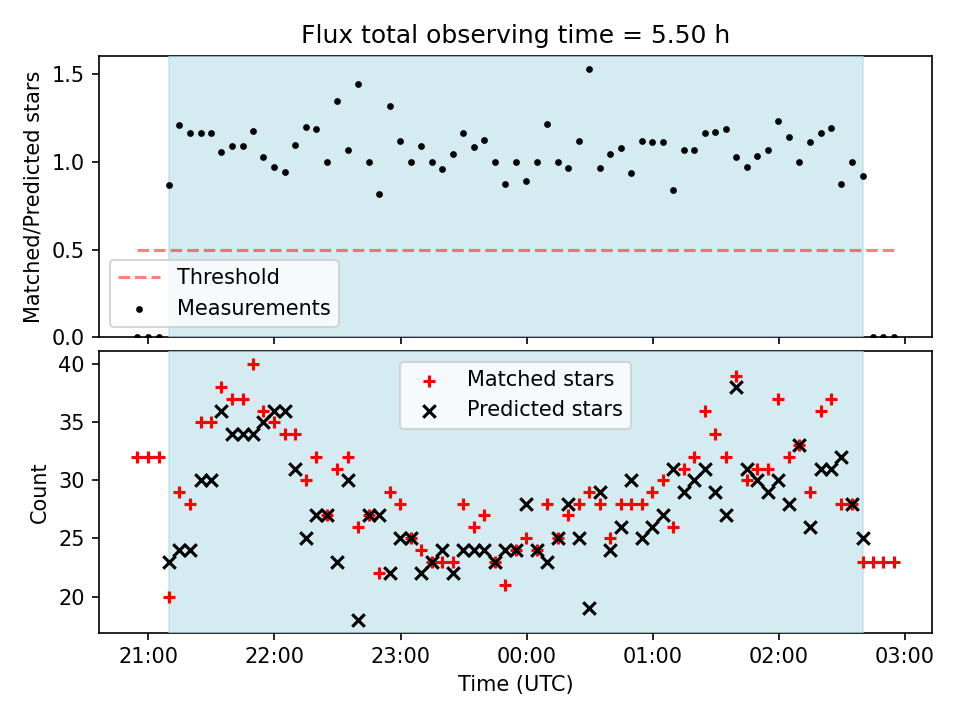 Flux total observing time = 5.50 h

Matched/Predicted stars

1.5
1.0
0.5
0.0

Threshold
Measurements

Count

40
35
30
25
20

Matched stars
Predicted stars

21:00
22:00
23:00
00:00
01:00
02:00
03:00

Time (UTC)